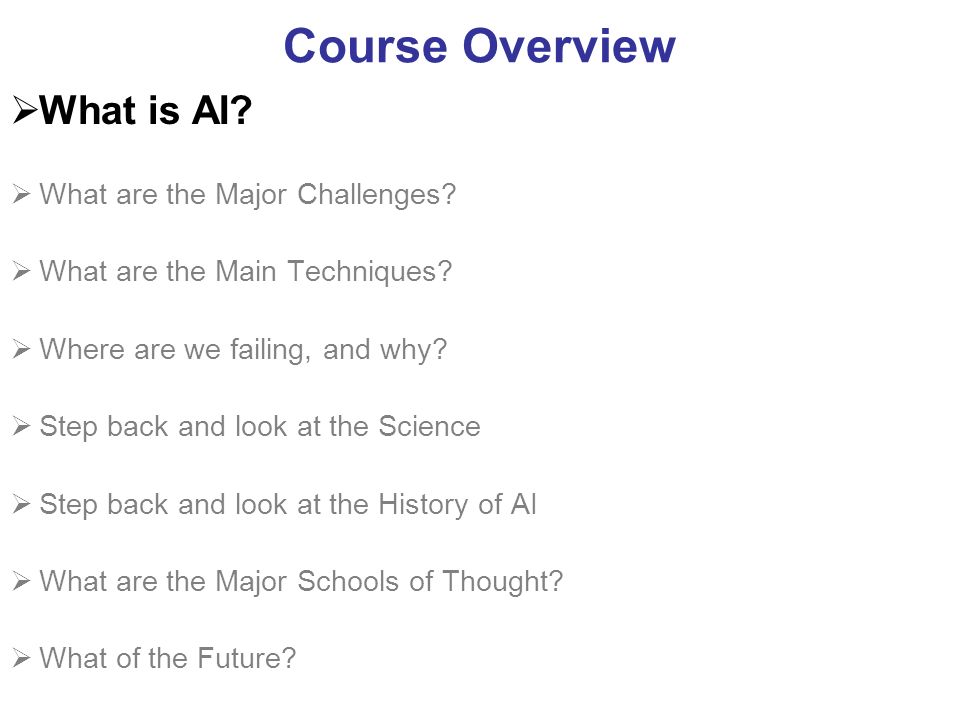 Course Overview

➢What is AI?

➢ What are the Major Challenges?

➢ What are the Main Techniques?

➢ Where are we failing, and why?

➢ Step back and look at the Science

➢ Step back and look at the History of AI

➢ What are the Major Schools of Thought?

➢ What of the Future?